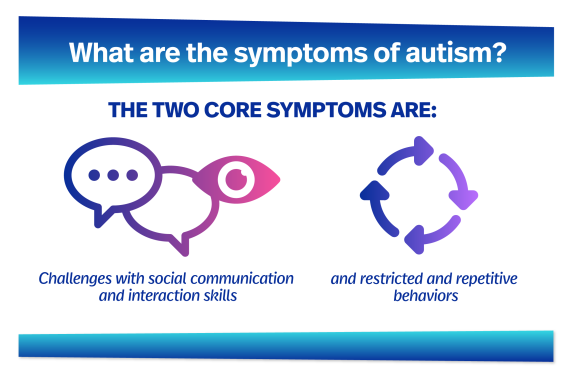 What are the symptoms of autism?

THE TWO CORE SYMPTOMS ARE:

Challenges with social communication and interaction skills

and restricted and repetitive behaviors